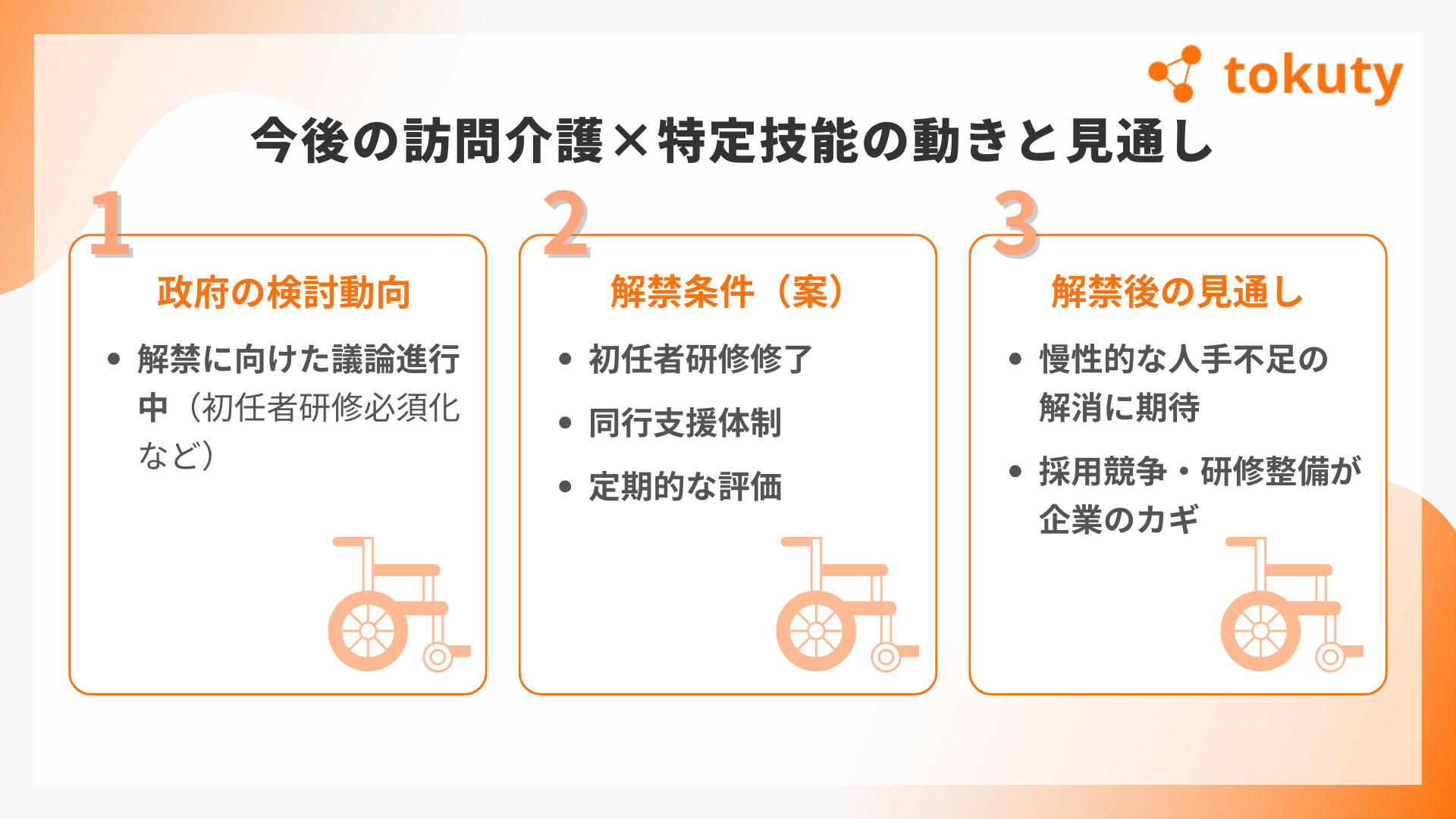 tokuty

今後の訪問介護×特定技能の動きと見通し

1
政府の検討動向
• 解禁に向けた議論進行中（初任者研修必須化など）

2
解禁条件（案）
• 初任者研修修了
• 同行支援体制
• 定期的な評価

3
解禁後の見通し
• 慢性的な人手不足の解消に期待
• 採用競争・研修整備が企業のカギ